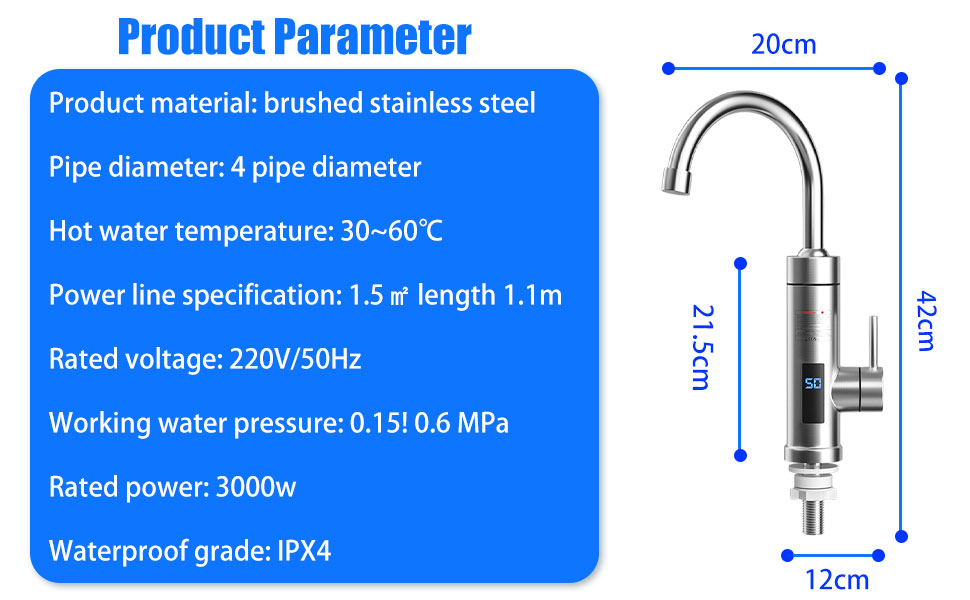 Product Parameter

Product material: brushed stainless steel

Pipe diameter: 4 pipe diameter

Hot water temperature: 30~60℃

Power line specification: 1.5 ㎡ length 1.1m

Rated voltage: 220V/50Hz

Working water pressure: 0.15! 0.6 MPa

Rated power: 3000w

Waterproof grade: IPX4

20cm

21.5cm

42cm

50

12cm